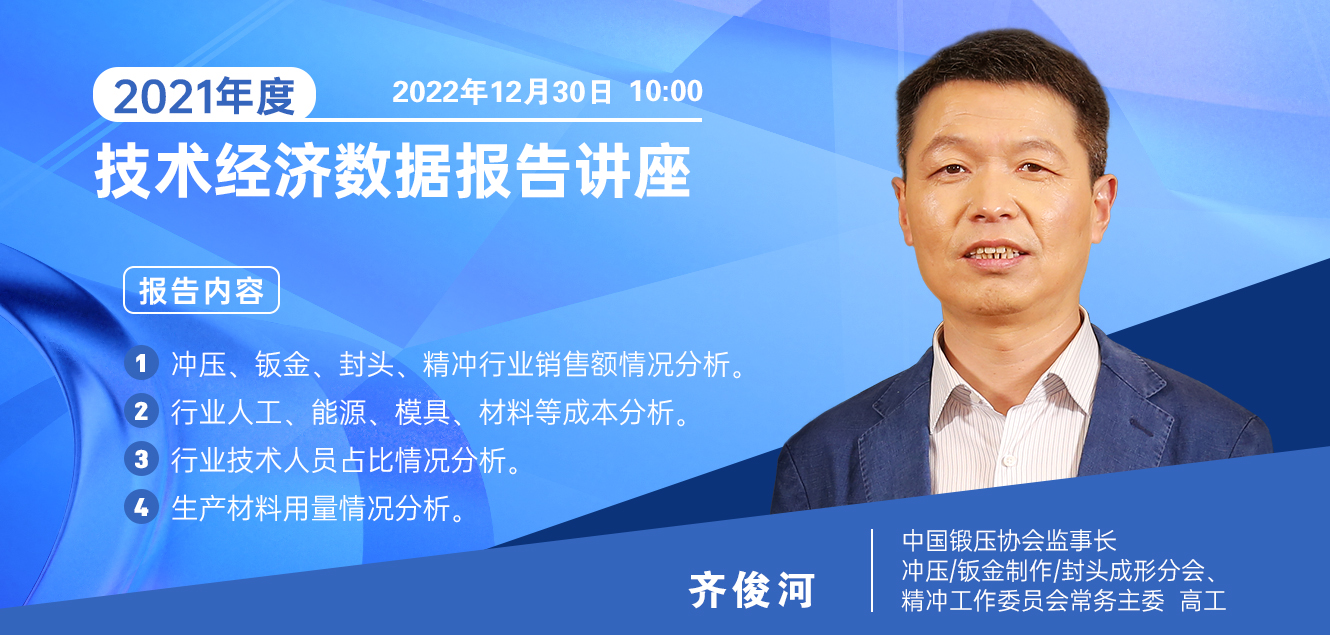 2021年度

2022年12月30日 10:00

技术经济数据报告讲座

报告内容

1 冲压、钣金、封头、精冲行业销售额情况分析。

2 行业人工、能源、模具、材料等成本分析。

3 行业技术人员占比情况分析。

4 生产材料用量情况分析。

齐俊河

中国锻压协会监事长
冲压/钣金制作/封头成形分会、
精冲工作委员会常务主委 高工